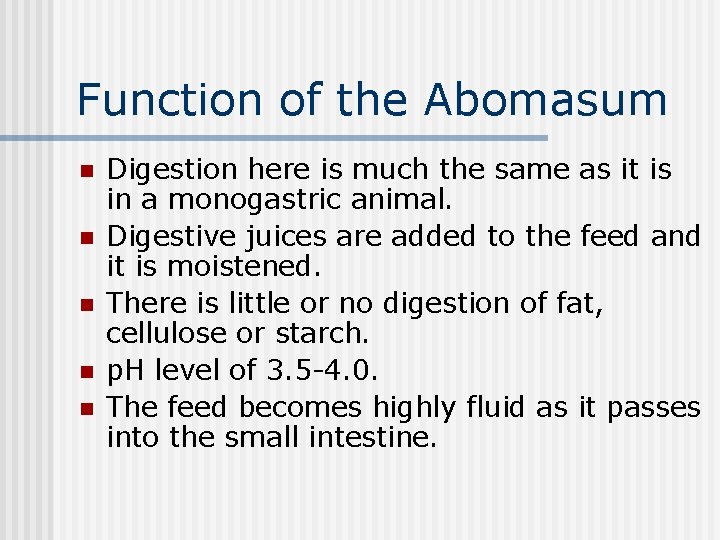 Function of the Abomasum

- Digestion here is much the same as it is in a monogastric animal.
- Digestive juices are added to the feed and it is moistened.
- There is little or no digestion of fat, cellulose or starch.
- pH level of 3.5-4.0.
- The feed becomes highly fluid as it passes into the small intestine.